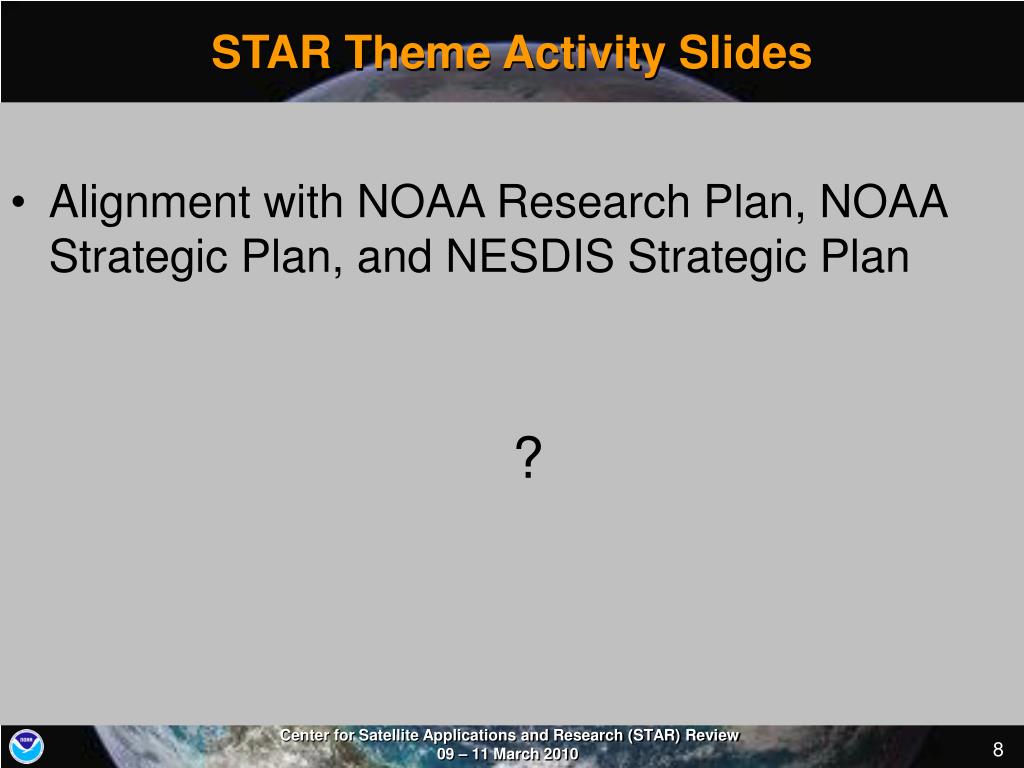 STAR Theme Activity Slides

• Alignment with NOAA Research Plan, NOAA Strategic Plan, and NESDIS Strategic Plan

?

NOAA

Center for Satellite Applications and Research (STAR) Review
09 – 11 March 2010

8